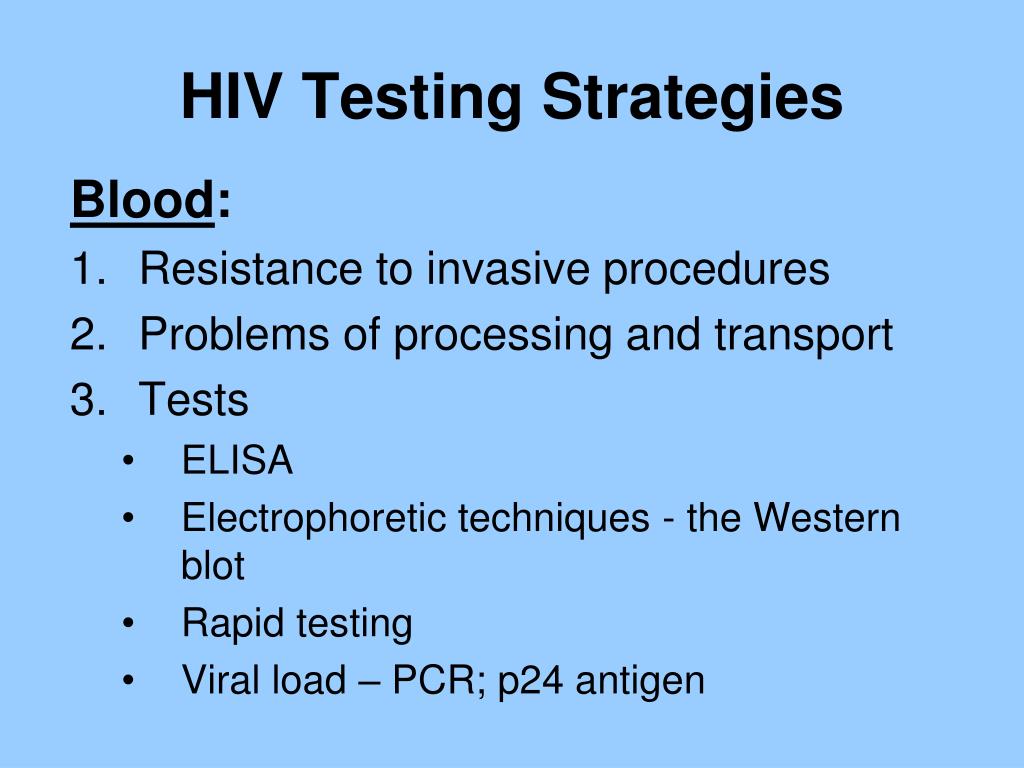 HIV Testing Strategies

Blood:

1. Resistance to invasive procedures
2. Problems of processing and transport
3. Tests
 • ELISA
 • Electrophoretic techniques - the Western blot
 • Rapid testing
 • Viral load – PCR; p24 antigen